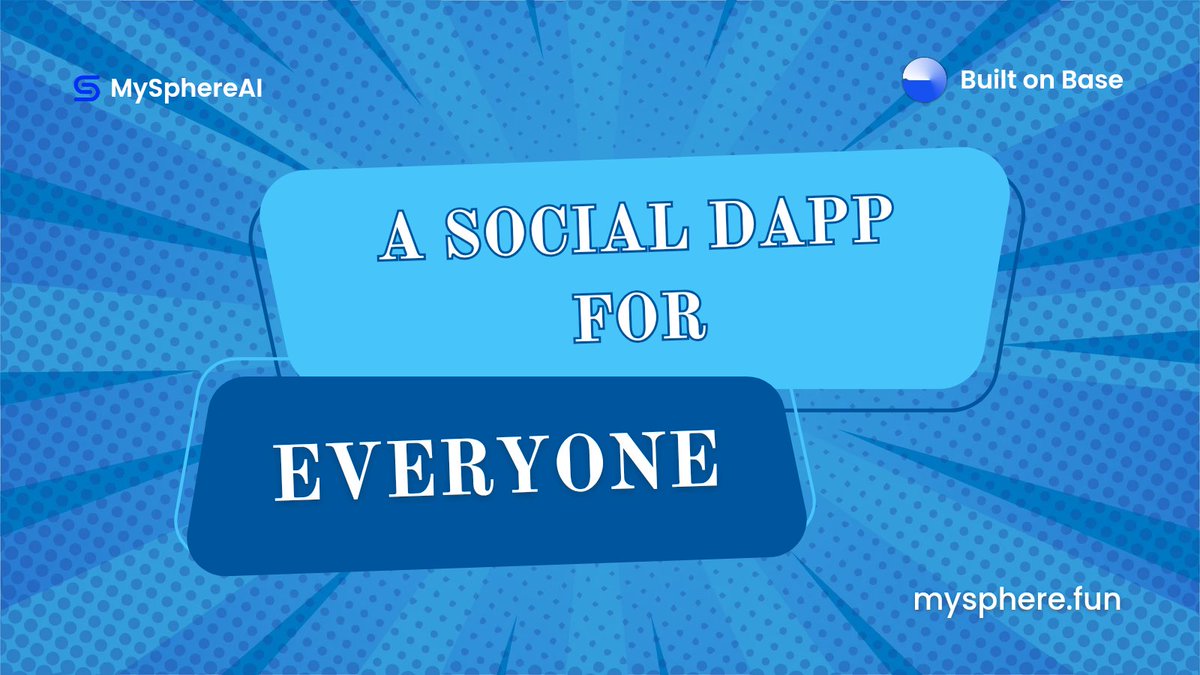 MySphereAI

Built on Base

A SOCIAL DAPP FOR

EVERYONE

mysphere.fun